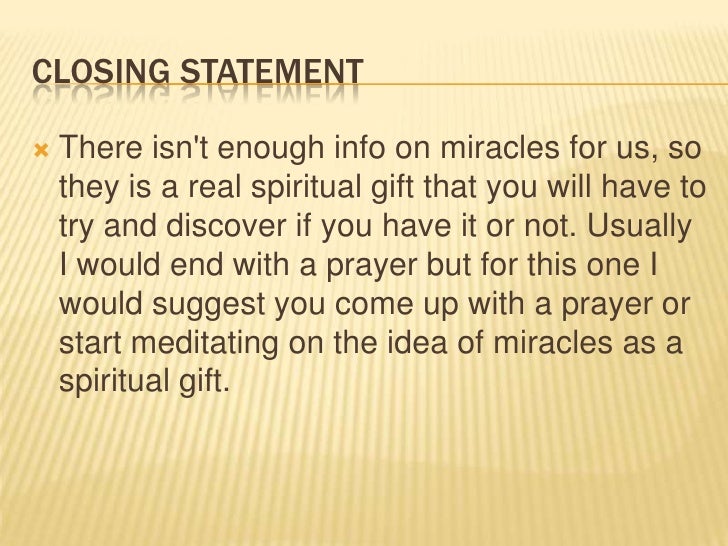 CLOSING STATEMENT

There isn't enough info on miracles for us, so they is a real spiritual gift that you will have to try and discover if you have it or not. Usually I would end with a prayer but for this one I would suggest you come up with a prayer or start meditating on the idea of miracles as a spiritual gift.